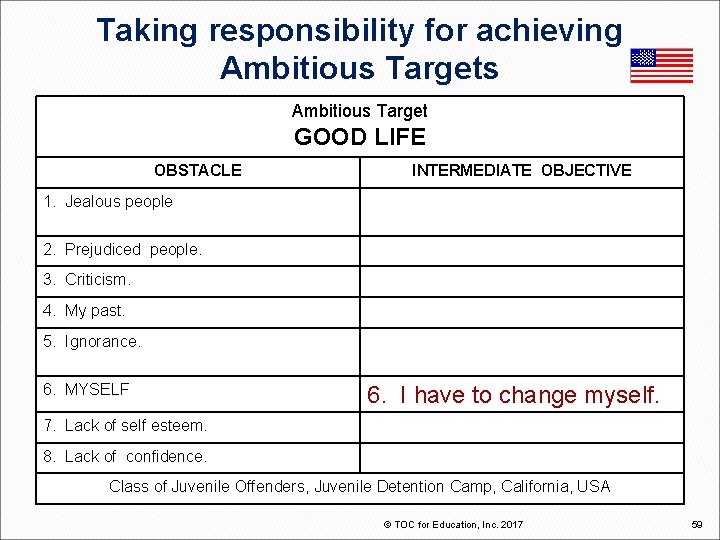 Taking responsibility for achieving Ambitious Targets

Ambitious Target
GOOD LIFE

| OBSTACLE | INTERMEDIATE OBJECTIVE |
|---|---|
| 1. Jealous people | |
| 2. Prejudiced people. | |
| 3. Criticism. | |
| 4. My past. | |
| 5. Ignorance. | |
| 6. MYSELF | 6. I have to change myself. |
| 7. Lack of self esteem. | |
| 8. Lack of confidence. | |

Class of Juvenile Offenders, Juvenile Detention Camp, California, USA

© TOC for Education, Inc. 2017

59